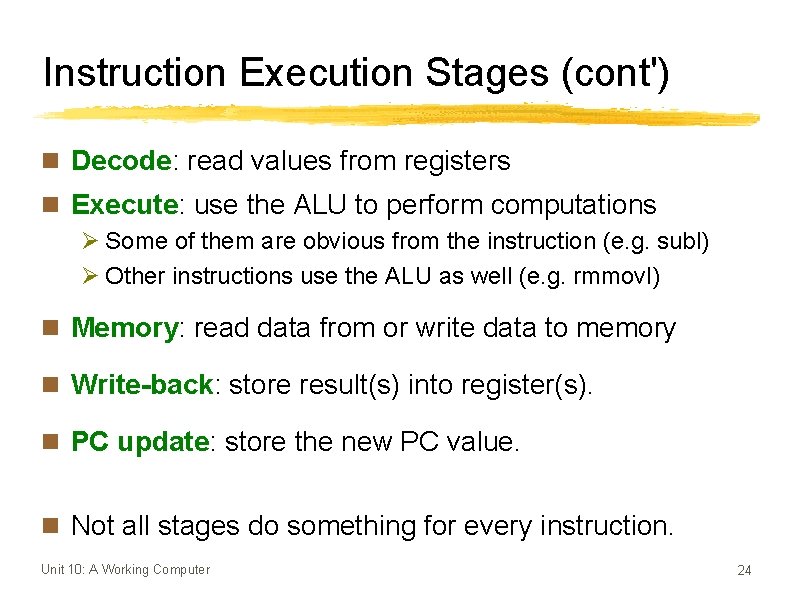 Instruction Execution Stages (cont')

Decode: read values from registers

Execute: use the ALU to perform computations

Some of them are obvious from the instruction (e.g. subl)

Other instructions use the ALU as well (e.g. rmmovl)

Memory: read data from or write data to memory

Write-back: store result(s) into register(s).

PC update: store the new PC value.

Not all stages do something for every instruction.

Unit 10: A Working Computer

24